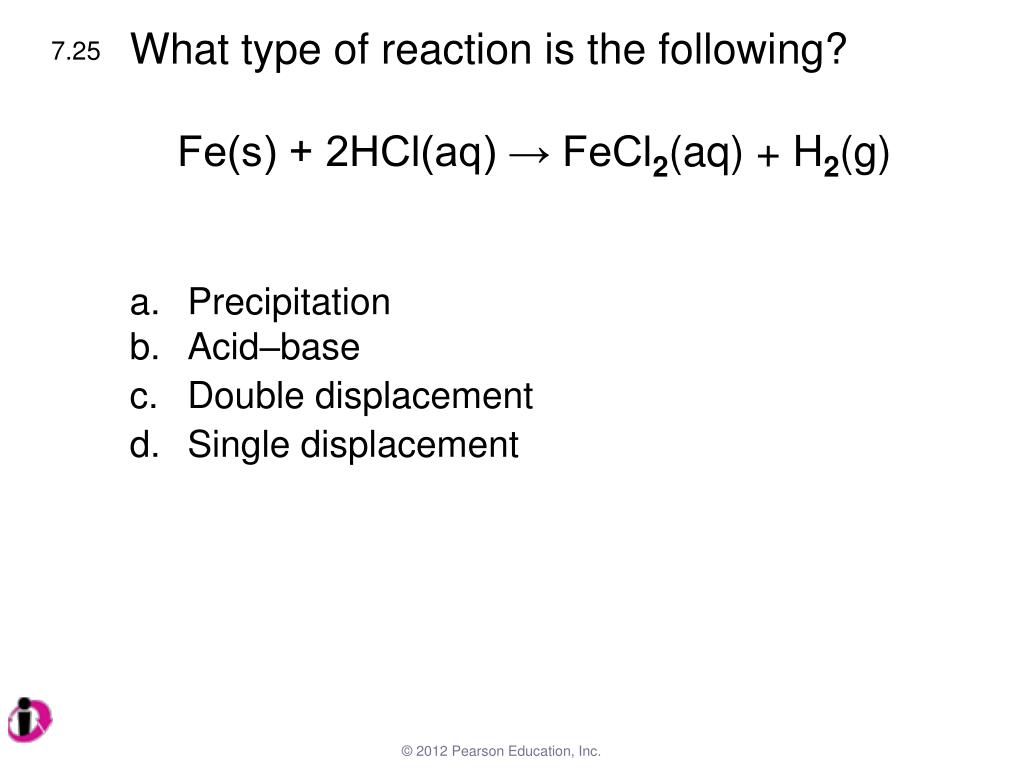 7.25 What type of reaction is the following?

$Fe(s) + 2HCl(aq) \rightarrow FeCl_2(aq) + H_2(g)$

a. Precipitation
b. Acid–base
c. Double displacement
d. Single displacement

© 2012 Pearson Education, Inc.